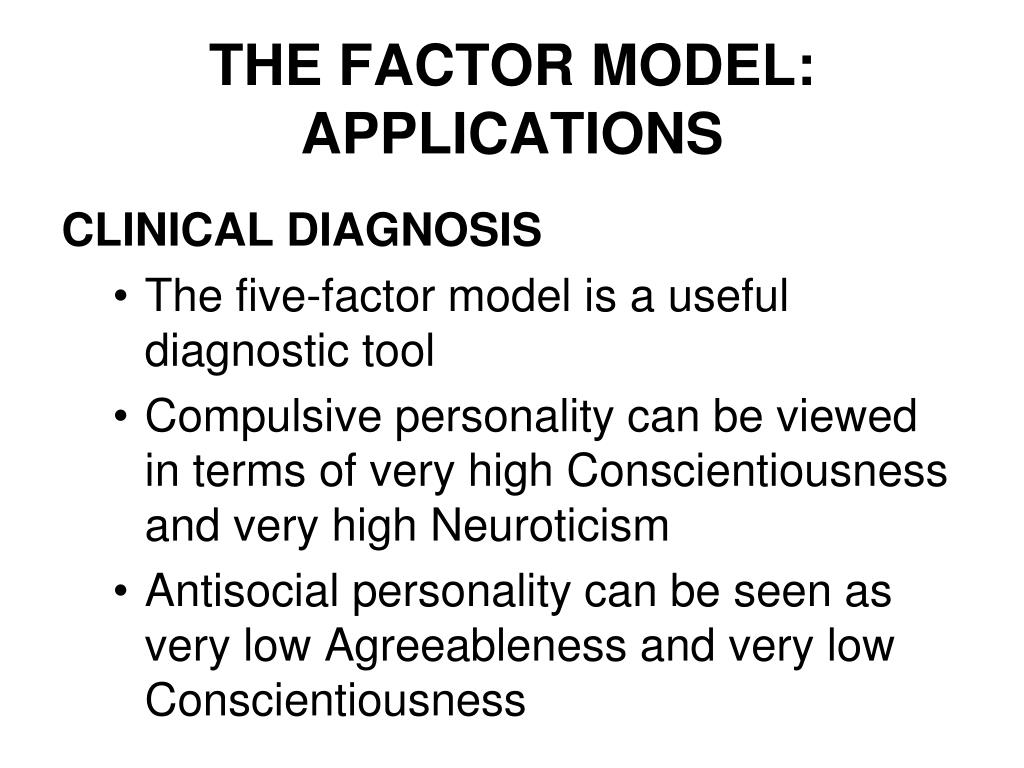 THE FACTOR MODEL: APPLICATIONS

CLINICAL DIAGNOSIS

• The five-factor model is a useful diagnostic tool

• Compulsive personality can be viewed in terms of very high Conscientiousness and very high Neuroticism

• Antisocial personality can be seen as very low Agreeableness and very low Conscientiousness